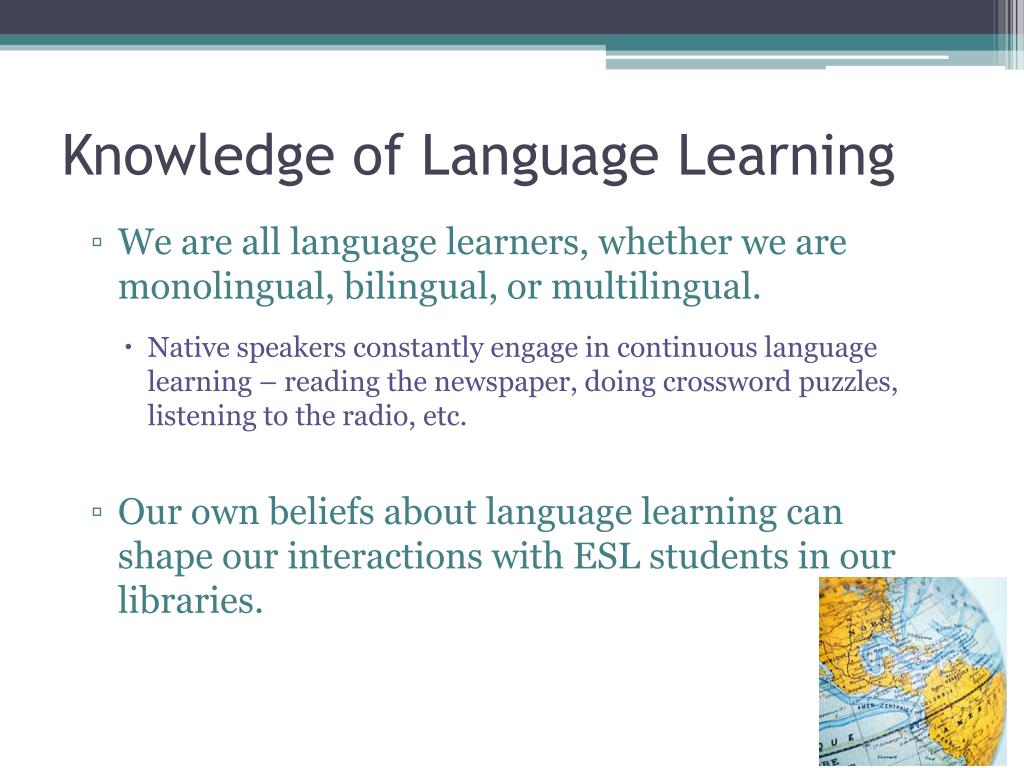 Knowledge of Language Learning

▫ We are all language learners, whether we are monolingual, bilingual, or multilingual.

• Native speakers constantly engage in continuous language learning – reading the newspaper, doing crossword puzzles, listening to the radio, etc.

▫ Our own beliefs about language learning can shape our interactions with ESL students in our libraries.